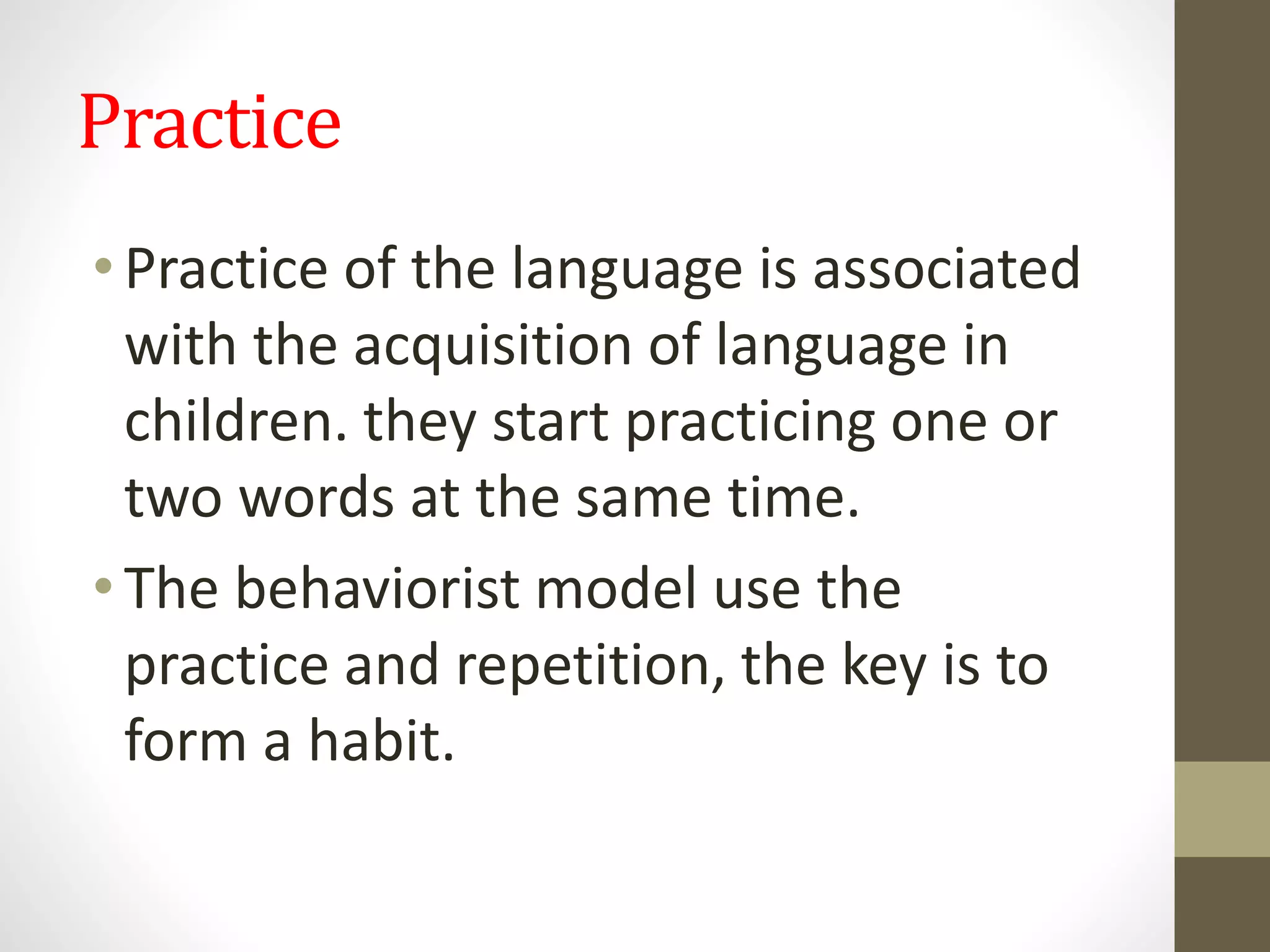 Practice

• Practice of the language is associated with the acquisition of language in children. they start practicing one or two words at the same time.

• The behaviorist model use the practice and repetition, the key is to form a habit.